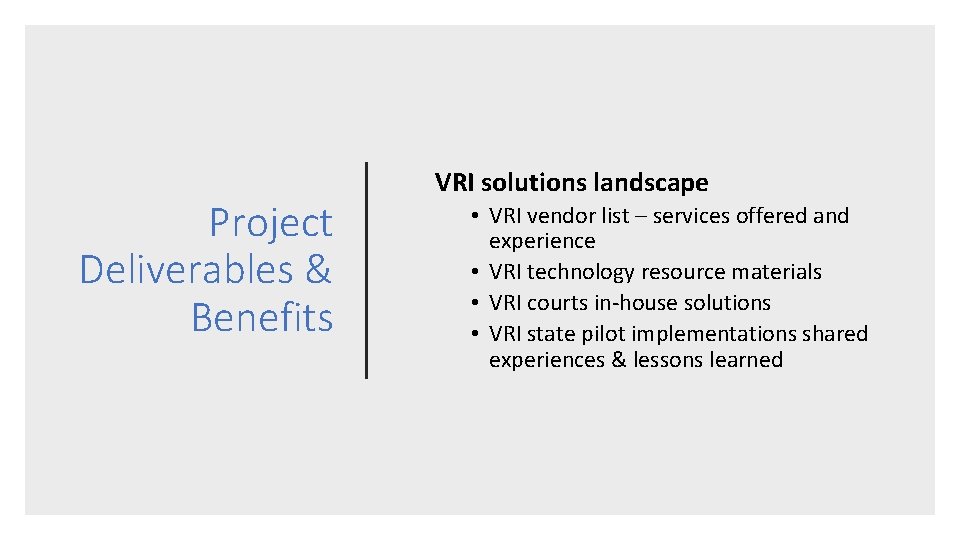 Project Deliverables & Benefits

VRI solutions landscape

• VRI vendor list – services offered and experience
• VRI technology resource materials
• VRI courts in-house solutions
• VRI state pilot implementations shared experiences & lessons learned